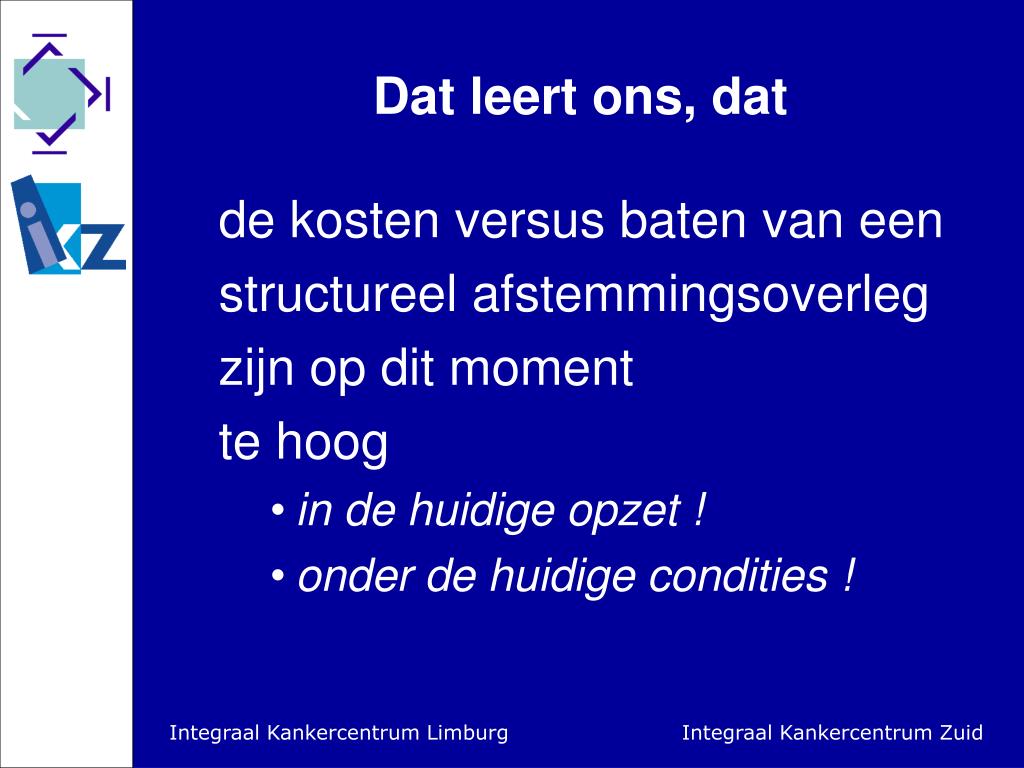 ikz

Dat leert ons, dat

de kosten versus baten van een structureel afstemmingsoverleg zijn op dit moment te hoog

• in de huidige opzet !

• onder de huidige condities !

Integraal Kankercentrum Limburg

Integraal Kankercentrum Zuid